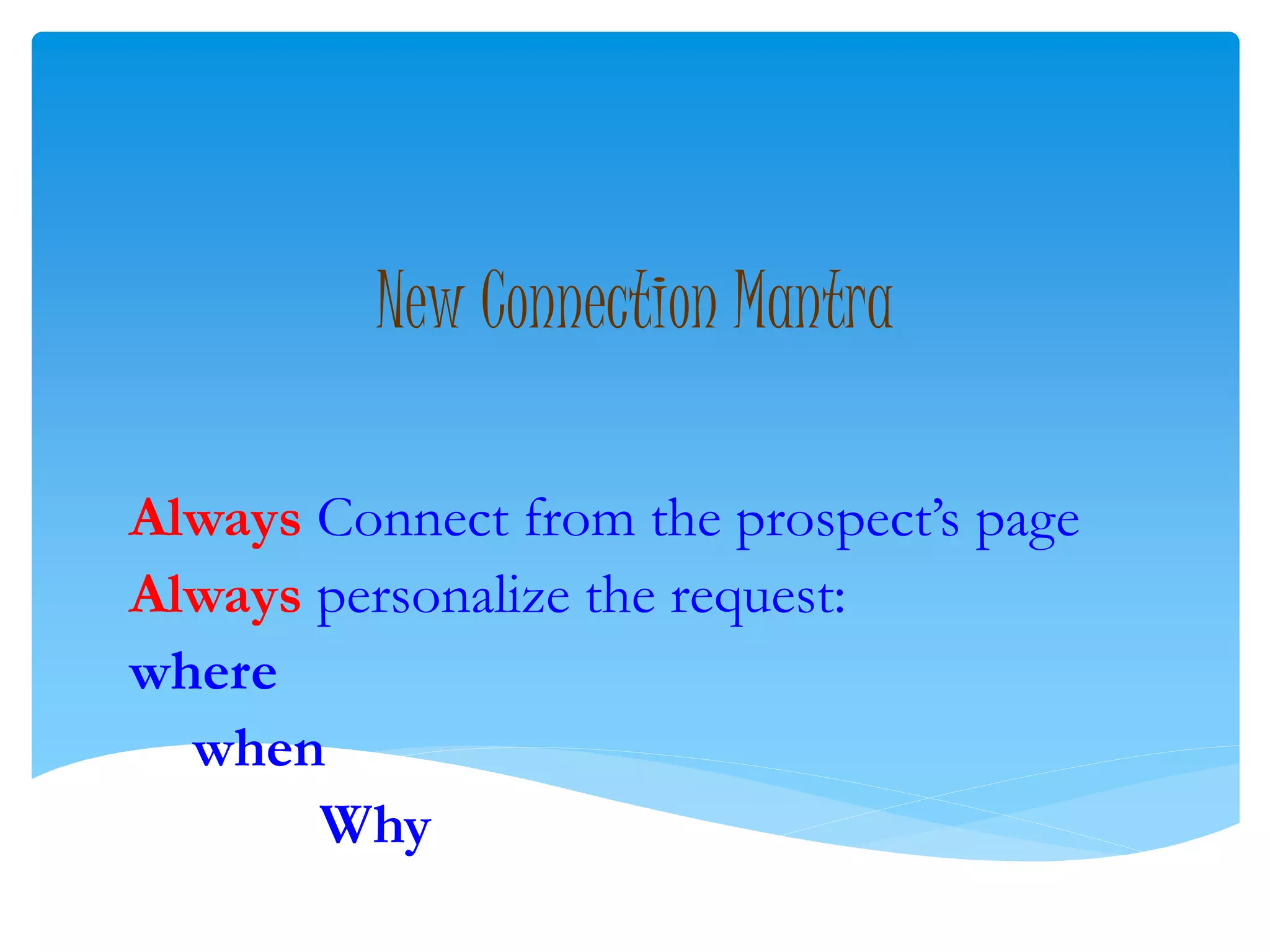 New Connection Mantra

Always Connect from the prospect’s page
Always personalize the request:
where
when
Why